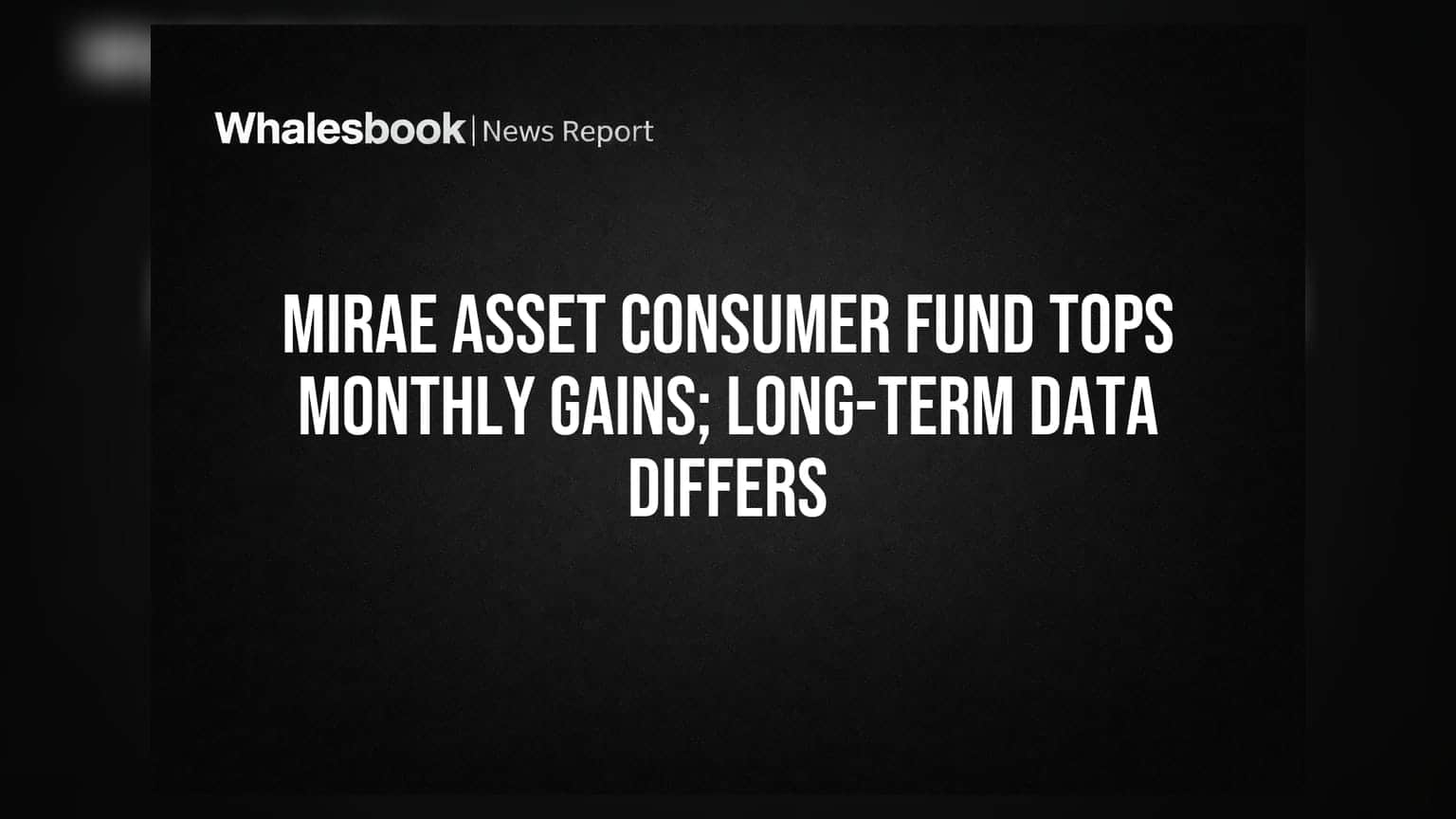 Whalesbook | News Report

MIRAE ASSET CONSUMER FUND TOPS MONTHLY GAINS; LONG-TERM DATA DIFFERS